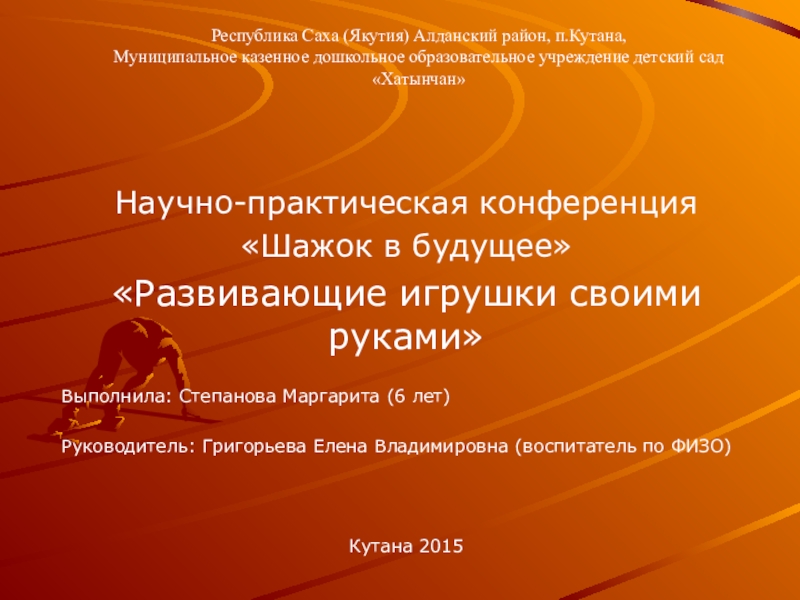 Республика Саха (Якутия) Алданский район, п.Кутана, Муниципальное казенное дошкольное образовательное учреждение детский сад «Хатынчан»

Научно-практическая конференция «Шажок в будущее»
«Развивающие игрушки своими руками»

Выполнила: Степанова Маргарита (6 лет)

Руководитель: Григорьева Елена Владимировна (воспитатель по ФИЗО)

Кутана 2015